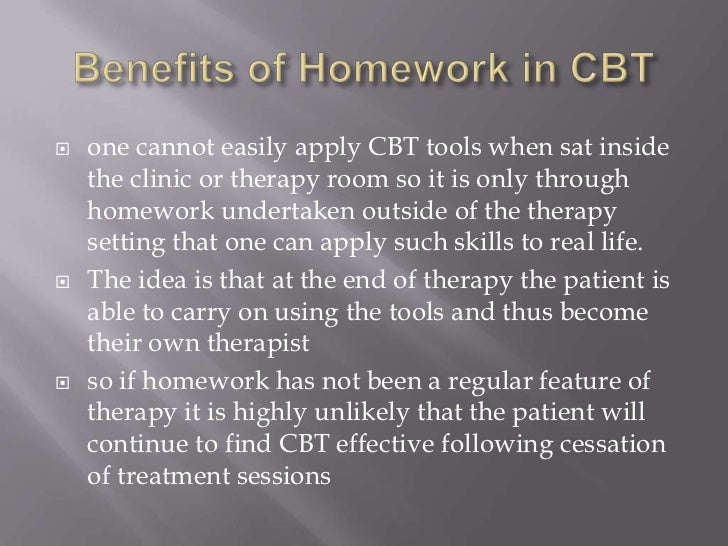 Benefits of Homework in CBT

- one cannot easily apply CBT tools when sat inside the clinic or therapy room so it is only through homework undertaken outside of the therapy setting that one can apply such skills to real life.
- The idea is that at the end of therapy the patient is able to carry on using the tools and thus become their own therapist
- so if homework has not been a regular feature of therapy it is highly unlikely that the patient will continue to find CBT effective following cessation of treatment sessions